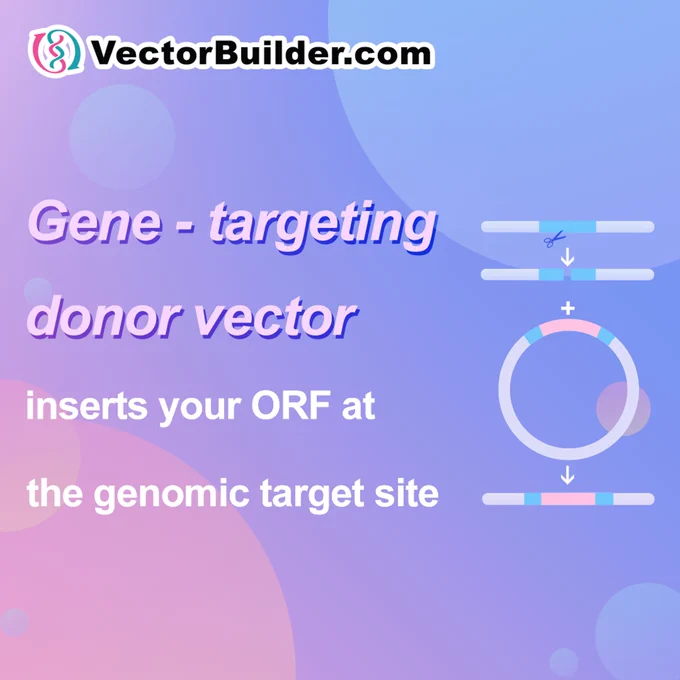 VectorBuilder.com

Gene - targeting donor vector

inserts your ORF at the genomic target site

+